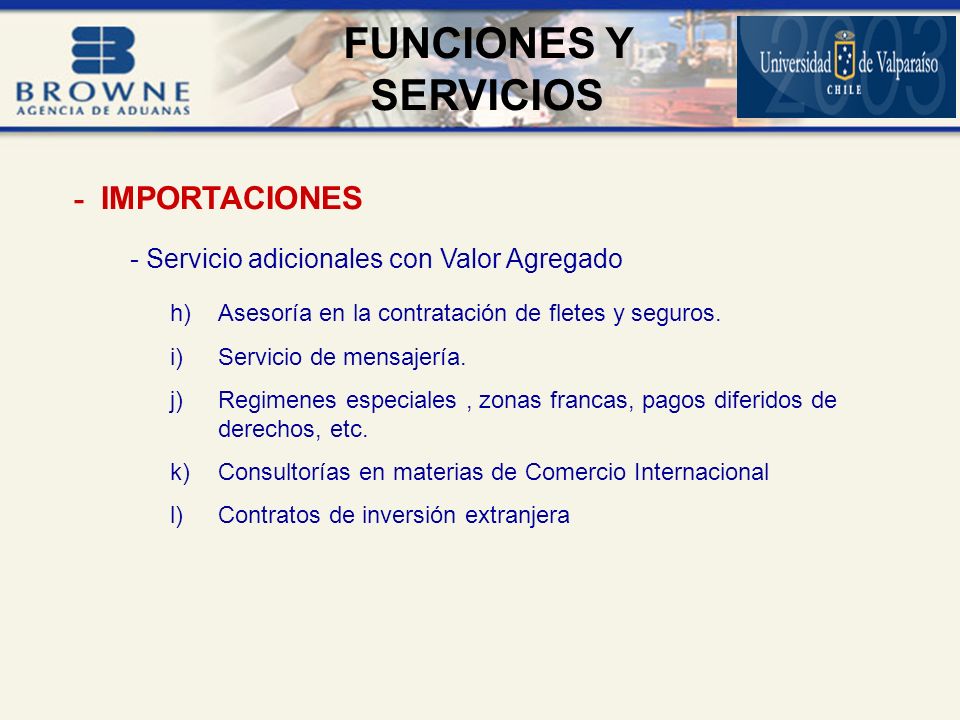 BROWNE
AGENCIA DE ADUANAS

FUNCIONES Y SERVICIOS

Universidad de Valparaíso
CHILE
2003

- IMPORTACIONES

- Servicio adicionales con Valor Agregado

h) Asesoría en la contratación de fletes y seguros.

i) Servicio de mensajería.

j) Regimenes especiales , zonas francas, pagos diferidos de derechos, etc.

k) Consultorías en materias de Comercio Internacional

l) Contratos de inversión extranjera